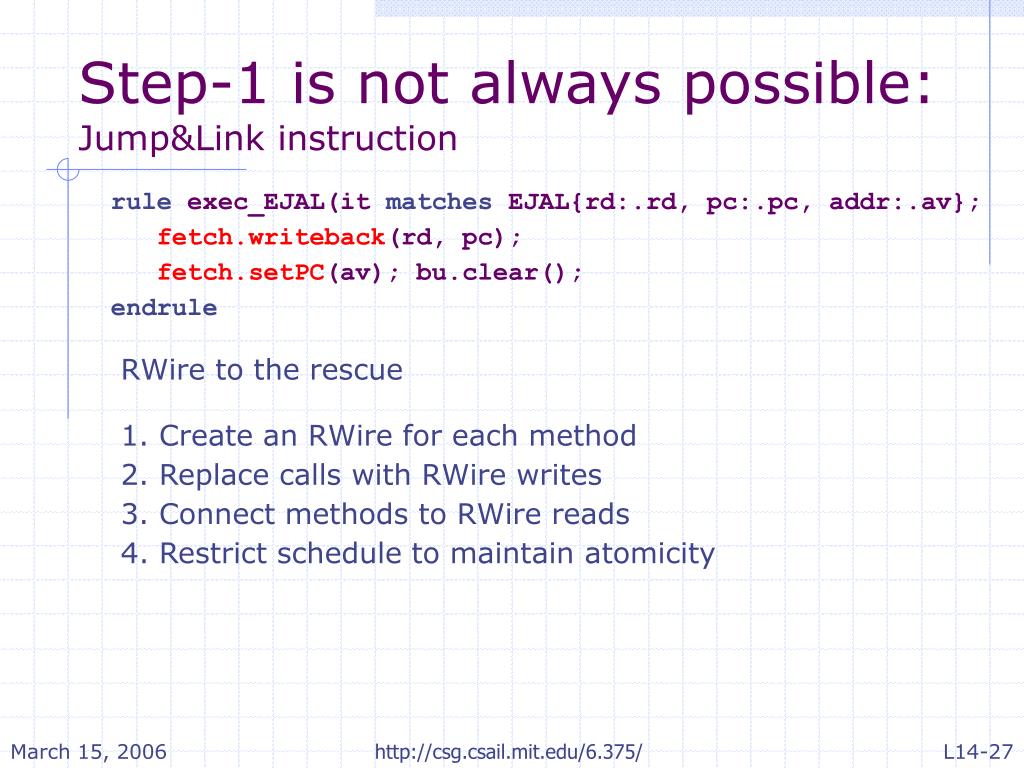 Step-1 is not always possible:
Jump&Link instruction

rule exec_EJAL(it matches EJAL{rd:.rd, pc:.pc, addr:.av};
fetch.writeback(rd, pc);
fetch.setPC(av); bu.clear();
endrule

RWire to the rescue

1. Create an RWire for each method
2. Replace calls with RWire writes
3. Connect methods to RWire reads
4. Restrict schedule to maintain atomicity

March 15, 2006
http://csg.csail.mit.edu/6.375/
L14-27